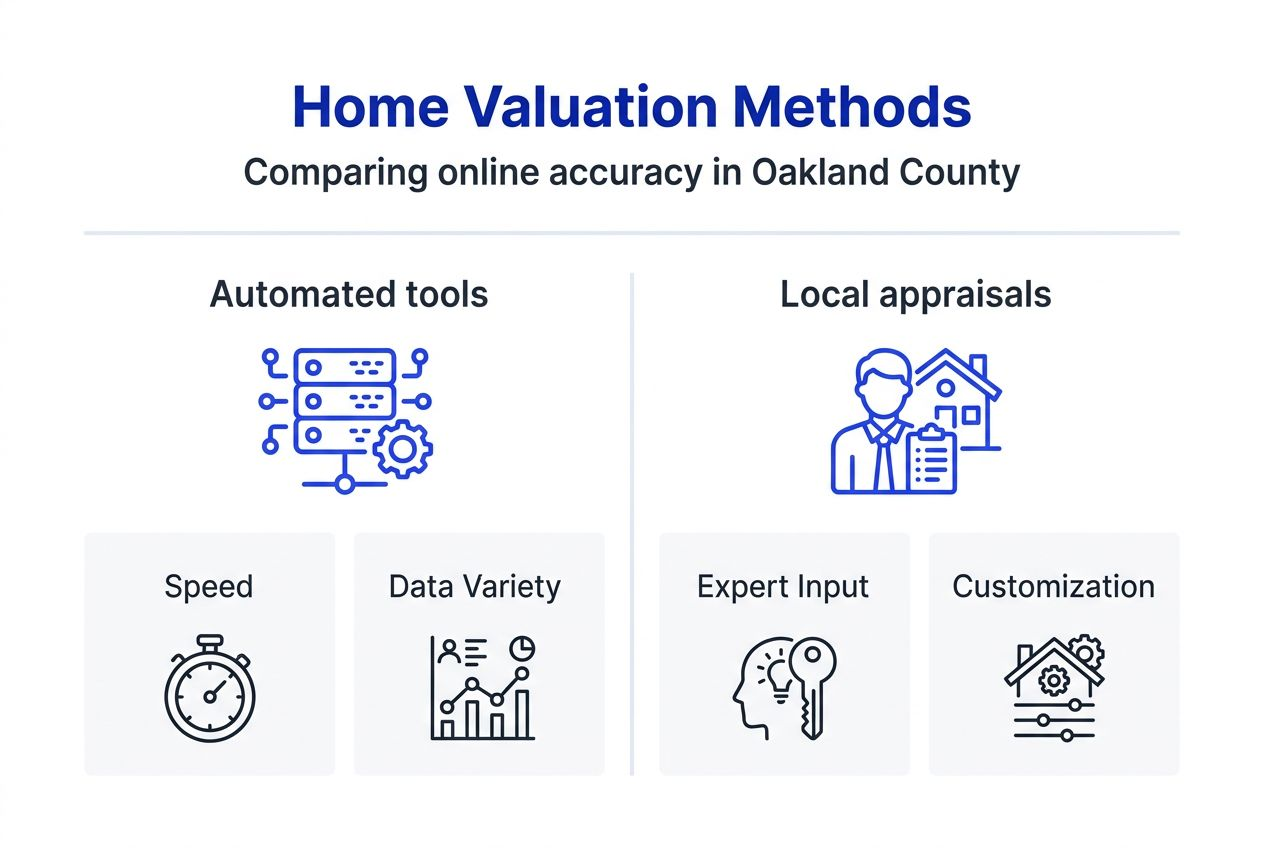 Home Valuation Methods
Comparing online accuracy in Oakland County

Automated tools

Speed

Data Variety

Local appraisals

Expert Input

Customization